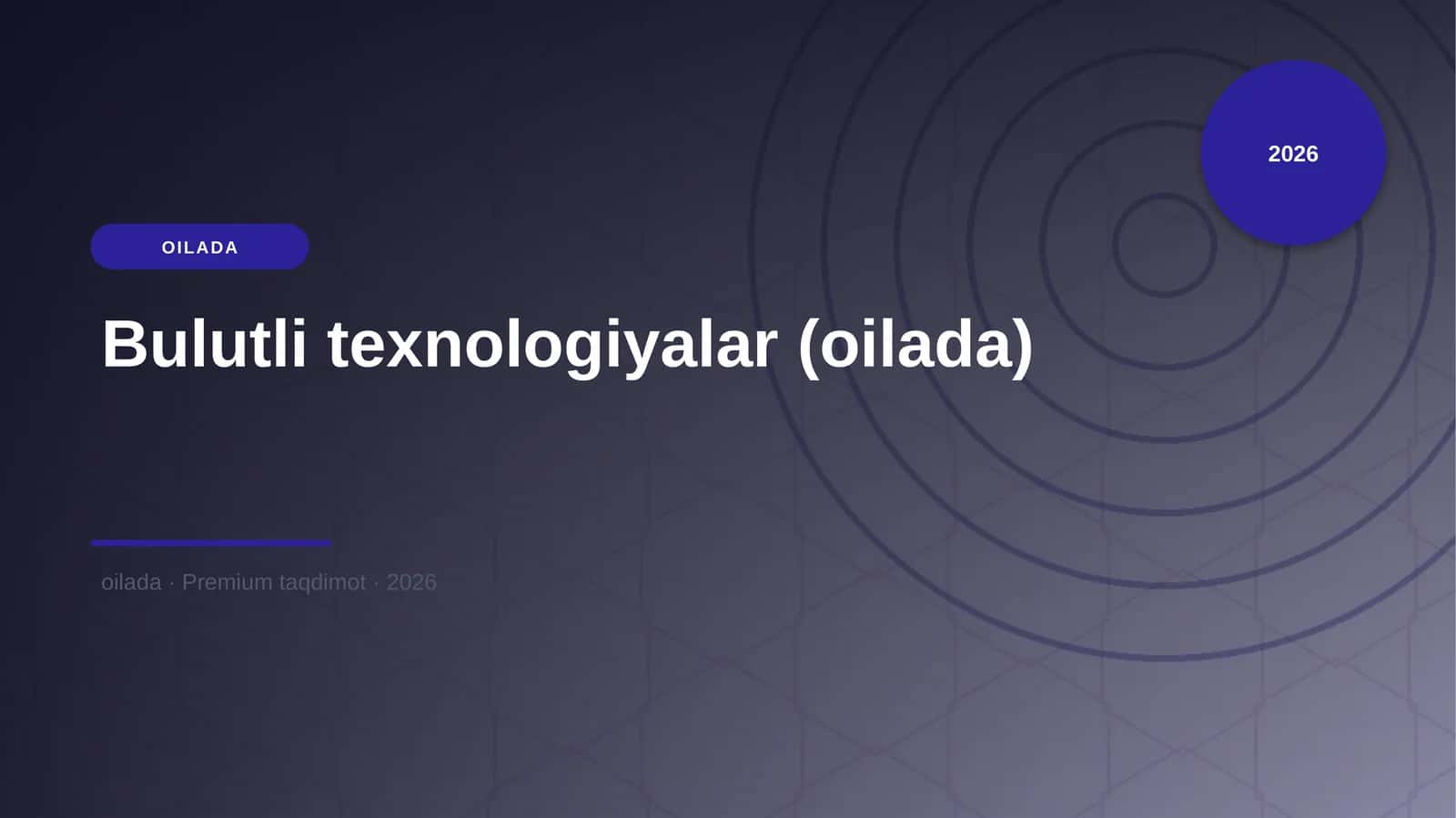 2026

OILADA

Bulutli texnologiyalar (oilada)

oilada · Premium taqdimot · 2026